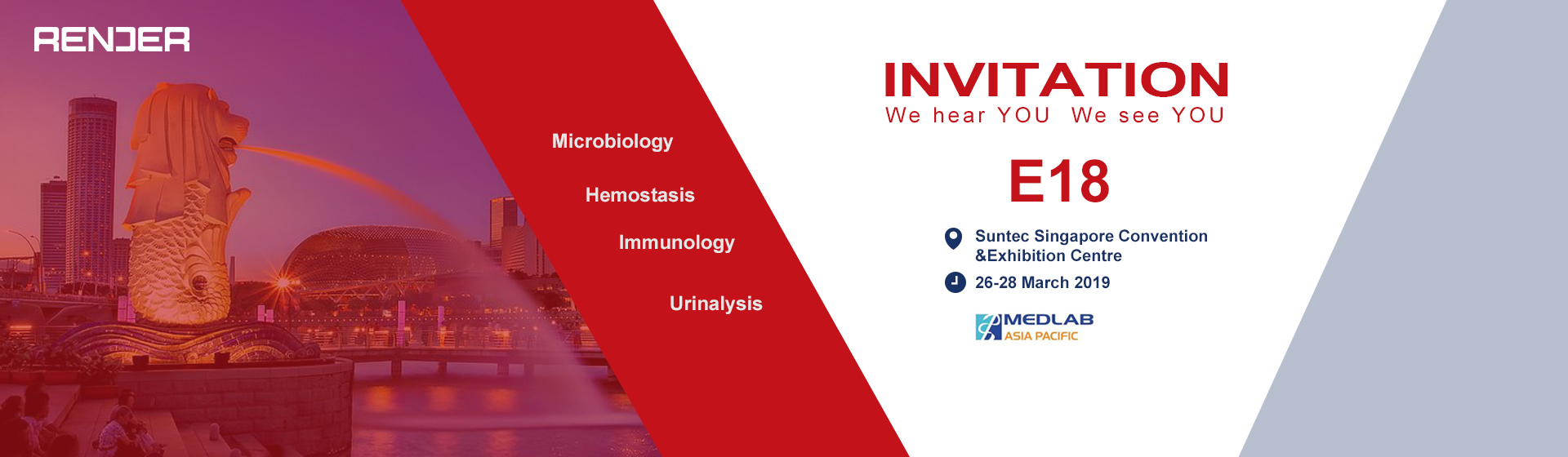 RENDER

Microbiology

Hemostasis

Immunology

Urinalysis

INVITATION
We hear YOU We see YOU

E18

Suntec Singapore Convention &Exhibition Centre

26-28 March 2019

MEDLAB
ASIA PACIFIC